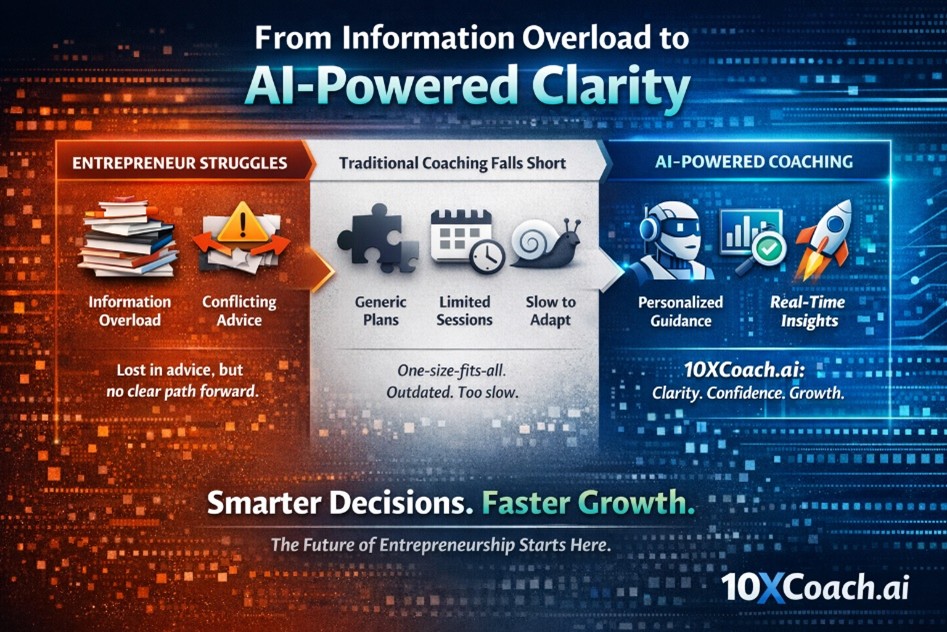 From Information Overload to
AI-Powered Clarity

ENTREPRENEUR STRUGGLES

Information Overload

Conflicting Advice

Lost in advice, but no clear path forward.

Traditional Coaching Falls Short

Generic Plans

Limited Sessions

Slow to Adapt

One-size-fits-all. Outdated. Too slow.

AI-POWERED COACHING

Personalized Guidance

Real-Time Insights

10XCoach.ai: Clarity. Confidence. Growth.

Smarter Decisions. Faster Growth.

The Future of Entrepreneurship Starts Here.

10XCoach.ai